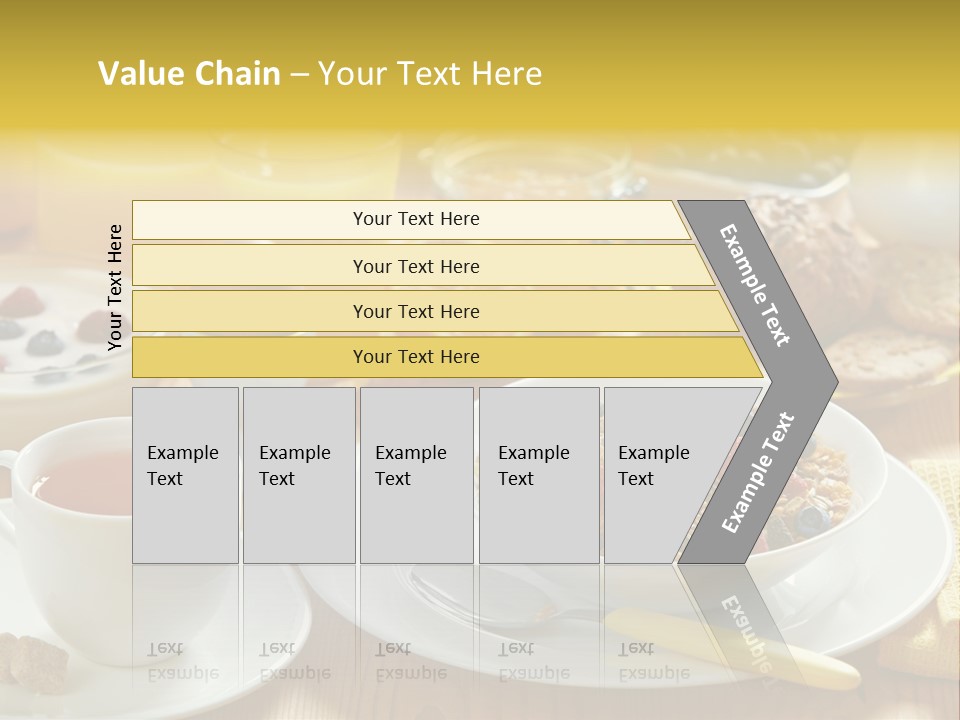 Value Chain – Your Text Here

Your Text Here

Your Text Here

Your Text Here

Your Text Here

Your Text Here

Example Text

Example Text

Example Text

Example Text

Example Text

Example Text

Example Text